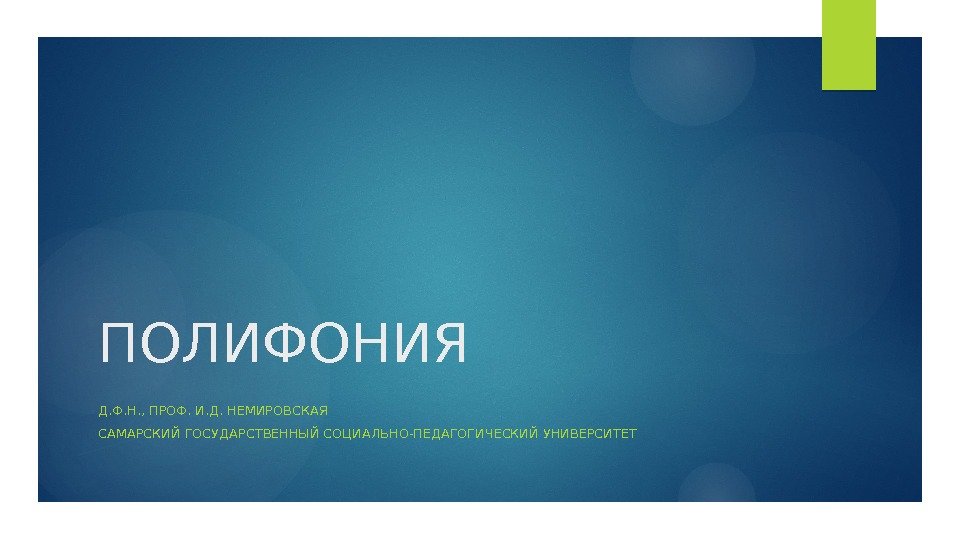 ПОЛИФОНИЯ

Д.Ф.Н., ПРОФ. И.Д. НЕМИРОВСКАЯ

САМАРСКИЙ ГОСУДАРСТВЕННЫЙ СОЦИАЛЬНО-ПЕДАГОГИЧЕСКИЙ УНИВЕРСИТЕТ